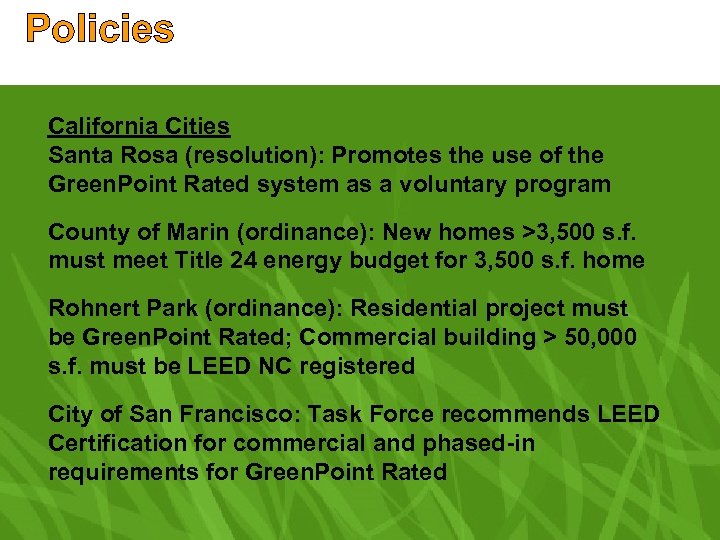 Policies

California Cities
Santa Rosa (resolution): Promotes the use of the GreenPoint Rated system as a voluntary program

County of Marin (ordinance): New homes >3,500 s.f. must meet Title 24 energy budget for 3,500 s.f. home

Rohnert Park (ordinance): Residential project must be GreenPoint Rated; Commercial building > 50,000 s.f. must be LEED NC registered

City of San Francisco: Task Force recommends LEED Certification for commercial and phased-in requirements for GreenPoint Rated